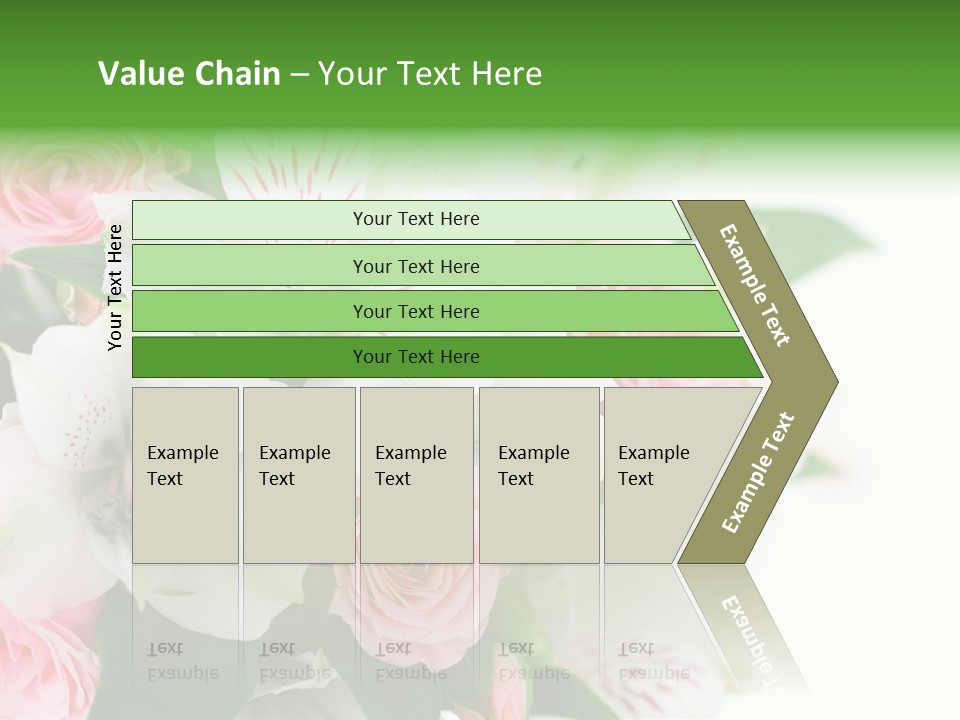 Value Chain – Your Text Here

Your Text Here

Your Text Here

Your Text Here

Your Text Here

Your Text Here

Example Text

Example Text

Example Text

Example Text

Example Text

Example Text

Example Text